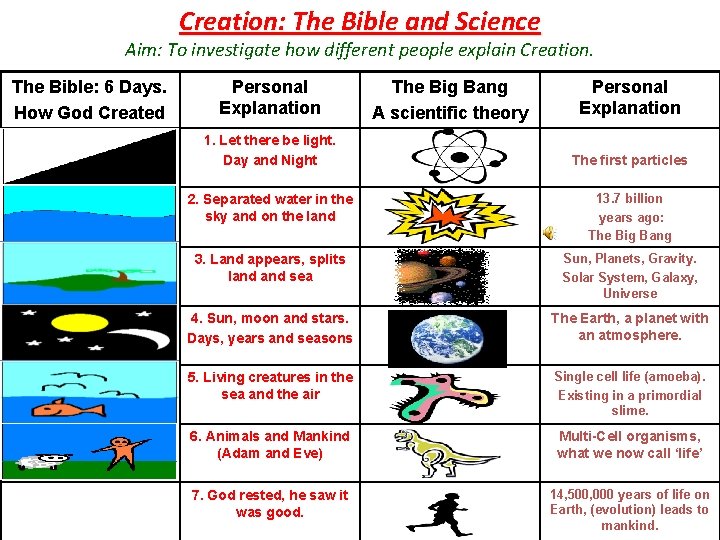 Creation: The Bible and Science

Aim: To investigate how different people explain Creation.

| The Bible: 6 Days. How God Created | Personal Explanation | The Big Bang A scientific theory | Personal Explanation |
|---|---|---|---|
| | 1. Let there be light. Day and Night | | The first particles |
| | 2. Separated water in the sky and on the land | | 13.7 billion years ago: The Big Bang |
| | 3. Land appears, splits land and sea | | Sun, Planets, Gravity. Solar System, Galaxy, Universe |
| | 4. Sun, moon and stars. Days, years and seasons | | The Earth, a planet with an atmosphere. |
| | 5. Living creatures in the sea and the air | | Single cell life (amoeba). Existing in a primordial slime. |
| | 6. Animals and Mankind (Adam and Eve) | | Multi-Cell organisms, what we now call 'life' |
| | 7. God rested, he saw it was good. | | 14,500,000 years of life on Earth, (evolution) leads to mankind. |